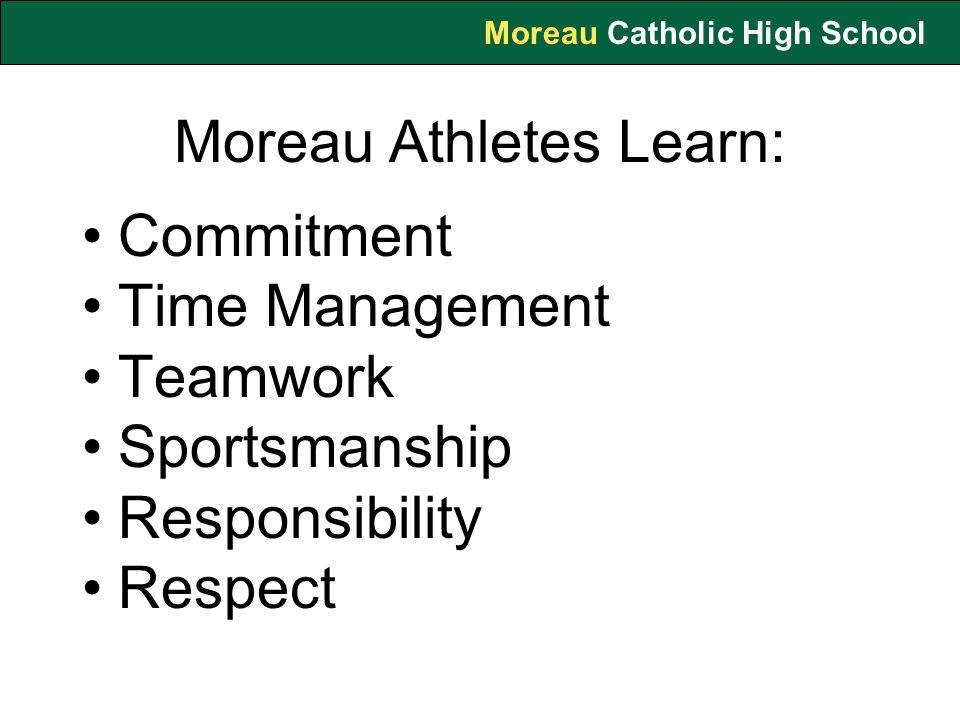 Moreau Catholic High School

Moreau Athletes Learn:

• Commitment
• Time Management
• Teamwork
• Sportsmanship
• Responsibility
• Respect